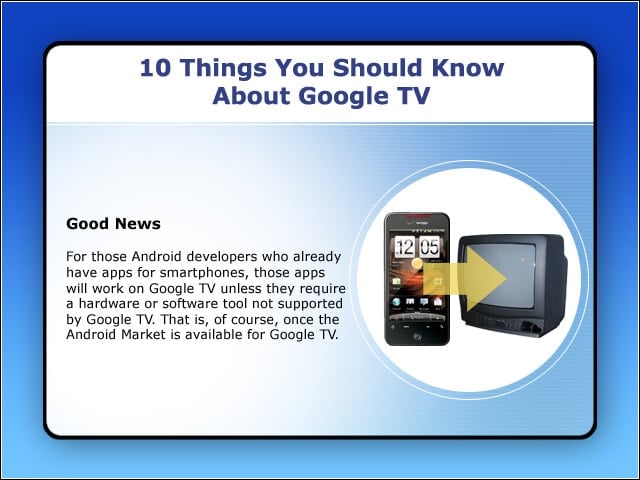 10 Things You Should Know About Google TV

Good News

For those Android developers who already have apps for smartphones, those apps will work on Google TV unless they require a hardware or software tool not supported by Google TV. That is, of course, once the Android Market is available for Google TV.

12 05